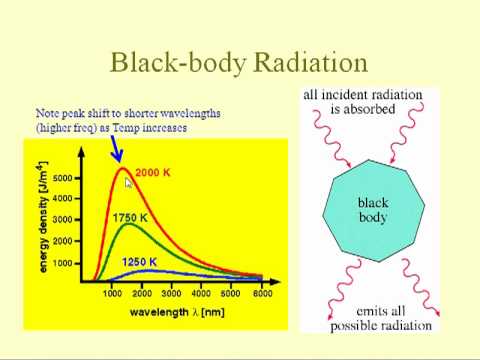 Black-body Radiation

Note peak shift to shorter wavelengths (higher freq) as Temp increases

energy density [J/m$^4$]

5000
4000
3000
2000
1000

2000 K
1750 K
1250 K

1000 2000 3000 4000 5000 6000

wavelength λ [nm]

all incident radiation is absorbed

black body

emits all possible radiation